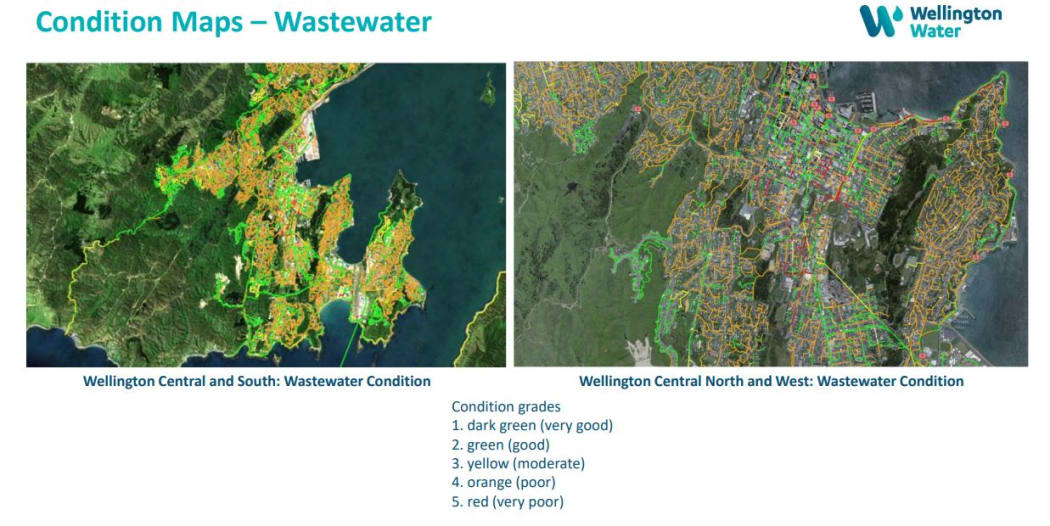 Condition Maps – Wastewater

Wellington Water

Wellington Central and South: Wastewater Condition

Wellington Central North and West: Wastewater Condition

Condition grades
1. dark green (very good)
2. green (good)
3. yellow (moderate)
4. orange (poor)
5. red (very poor)